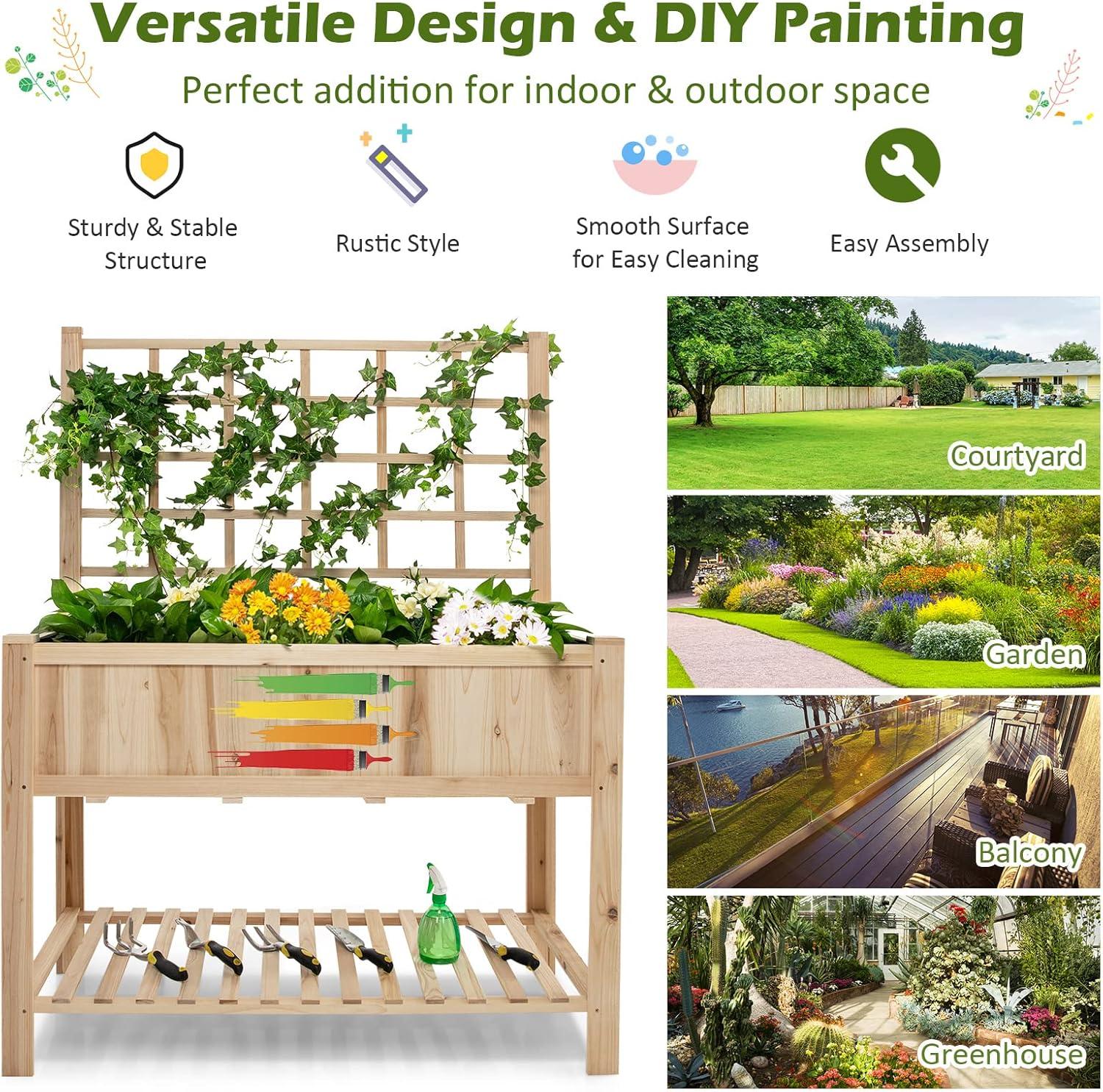 Versatile Design & DIY Painting

Perfect addition for indoor & outdoor space

Sturdy & Stable Structure

Rustic Style

Smooth Surface for Easy Cleaning

Easy Assembly

Courtyard

Garden

Balcony

Greenhouse